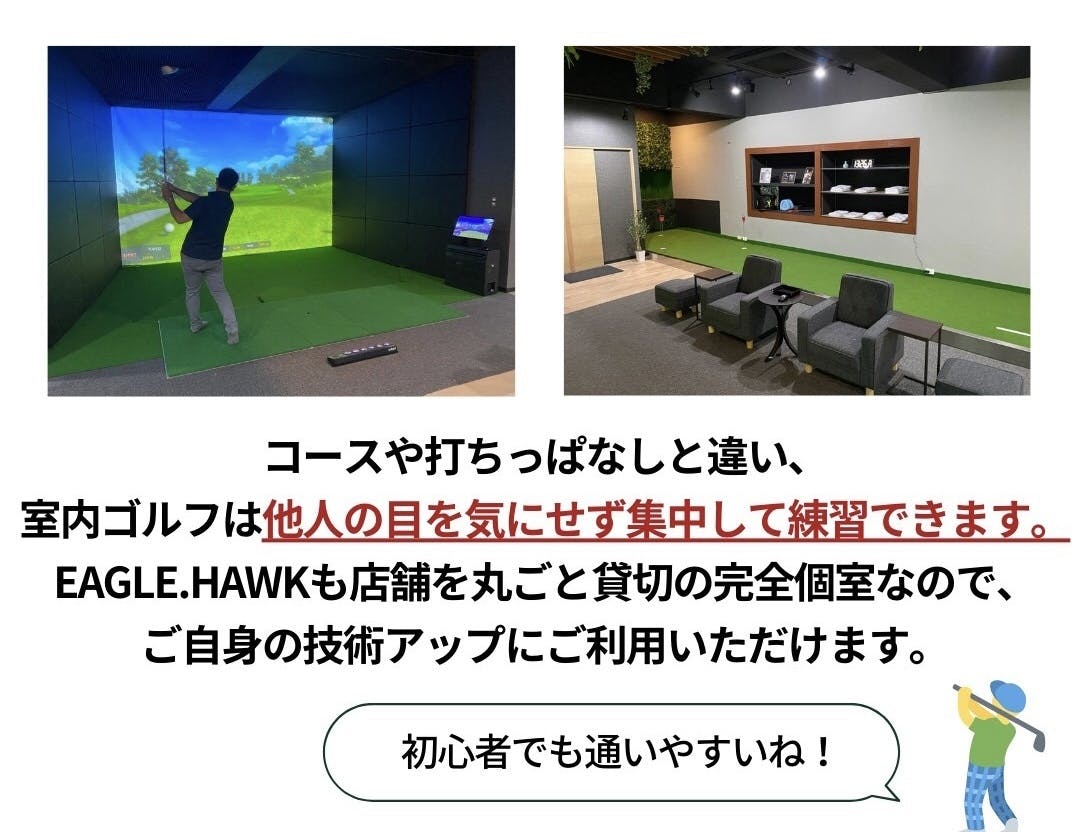 コースや打ちっぱなしと違い、
室内ゴルフは他人の目を気にせず集中して練習できます。
EAGLE.HAWKも店舗を丸ごと貸切の完全個室なので、
ご自身の技術アップにご利用いただけます。

初心者でも通いやすいね！